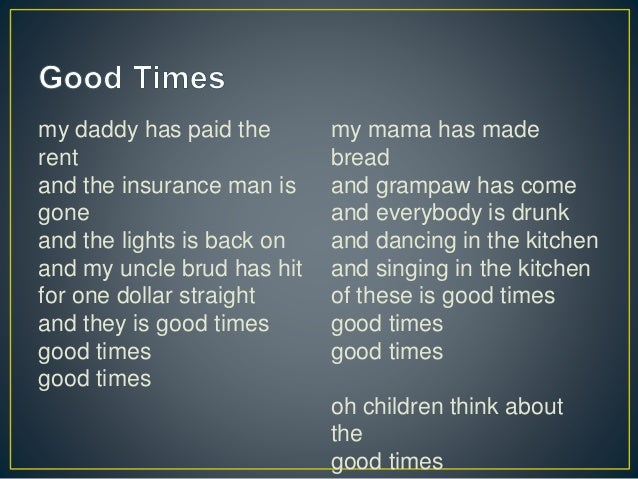 Good Times

my daddy has paid the rent
and the insurance man is gone
and the lights is back on
and my uncle brud has hit
for one dollar straight
and they is good times
good times
good times

my mama has made bread
and grampaw has come
and everybody is drunk
and dancing in the kitchen
and singing in the kitchen
of these is good times
good times
good times

oh children think about the
good times